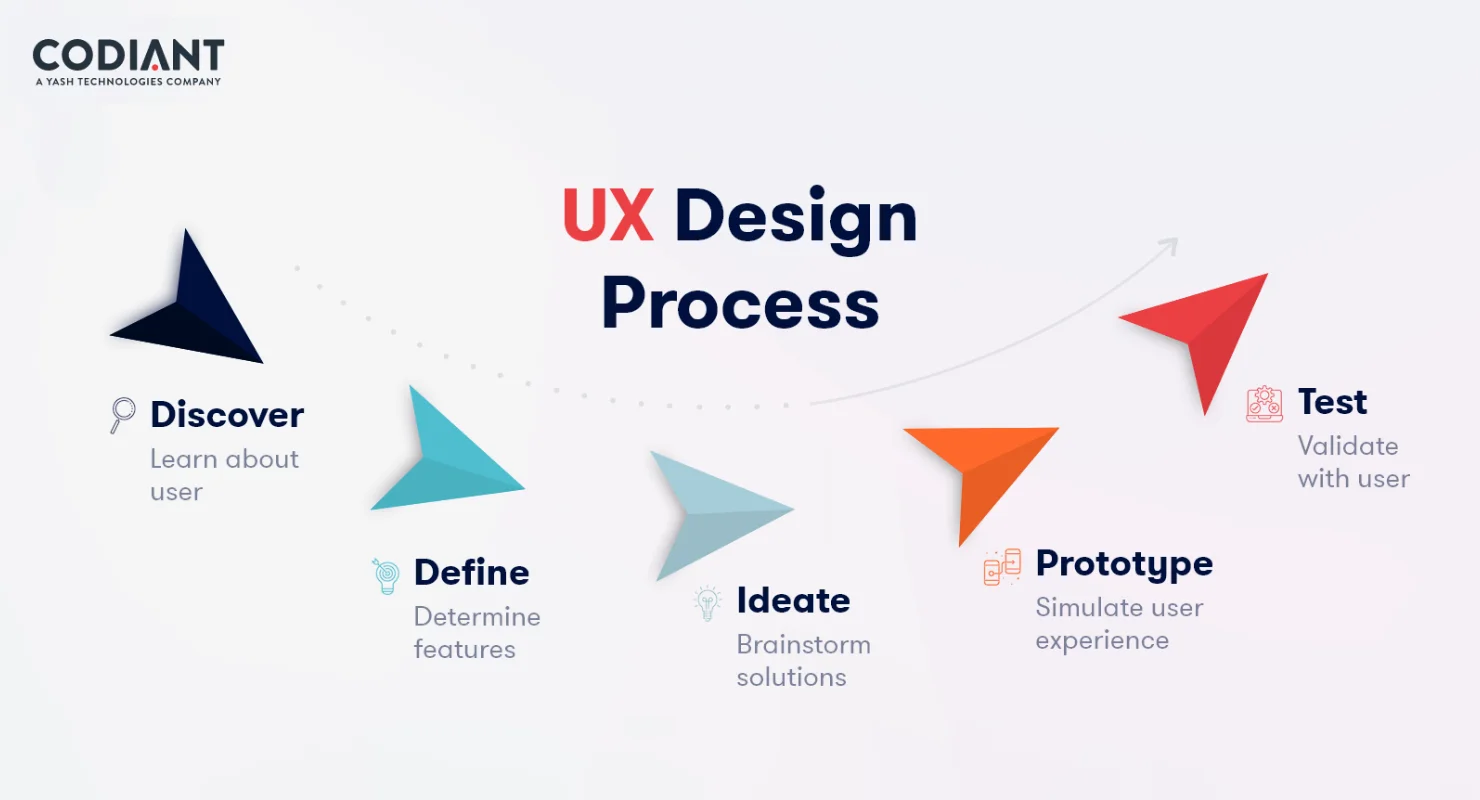 CODIANT
A YASH TECHNOLOGIES COMPANY

UX Design Process

Discover
Learn about user

Define
Determine features

Ideate
Brainstorm solutions

Prototype
Simulate user experience

Test
Validate with user